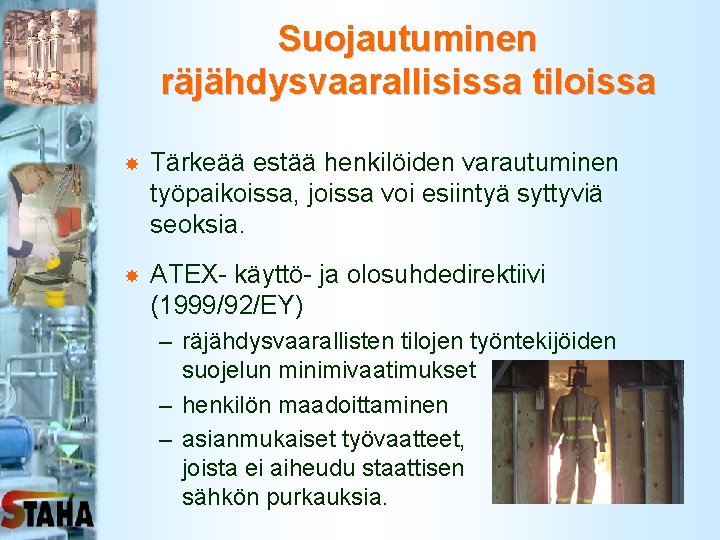 Suojautuminen räjähdysvaarallisissa tiloissa

Tärkeää estää henkilöiden varautuminen työpaikoissa, joissa voi esiintyä syttyviä seoksia.

ATEX- käyttö- ja olosuhdedirektiivi (1999/92/EY)

– räjähdysvaarallisten tilojen työntekijöiden suojelun minimivaatimukset
– henkilön maadoittaminen
– asianmukaiset työvaatteet, joista ei aiheudu staattisen sähkön purkauksia.

STAHA